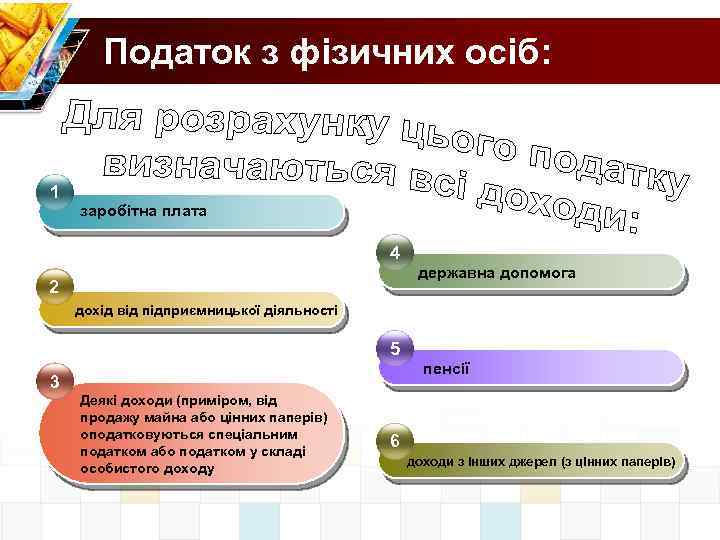 Податок з фізичних осіб:

Для розрахунку цього податку визначаються всі доходи:

1
заробітна плата

2
дохід від підприємницької діяльності

3
Деякі доходи (приміром, від продажу майна або цінних паперів) оподатковуються спеціальним податком або податком у складі особистого доходу

4
державна допомога

5
пенсії

6
доходи з інших джерел (з цінних паперів)